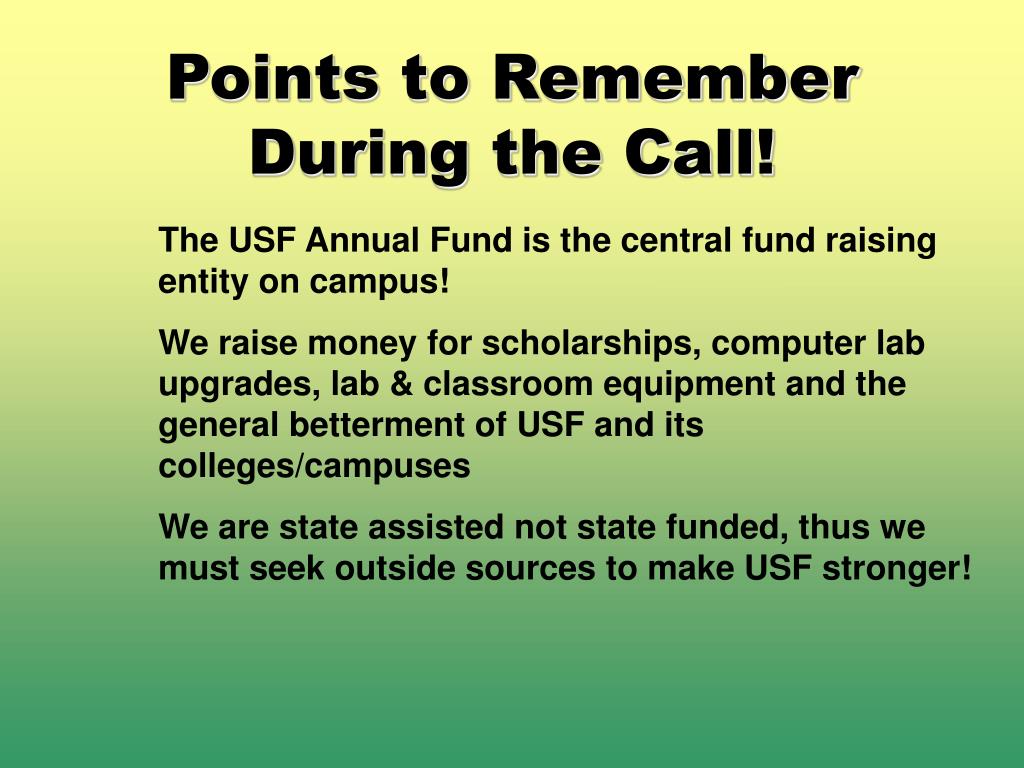 Points to Remember During the Call!

The USF Annual Fund is the central fund raising entity on campus!

We raise money for scholarships, computer lab upgrades, lab & classroom equipment and the general betterment of USF and its colleges/campuses

We are state assisted not state funded, thus we must seek outside sources to make USF stronger!